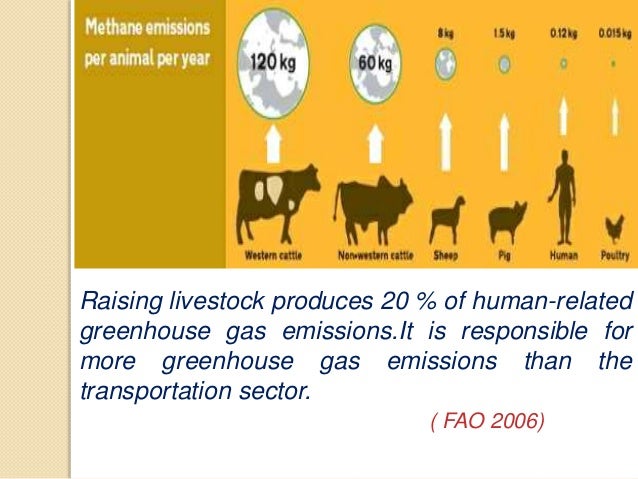 Methane emissions per animal per year

120 kg

60 kg

8 kg

1.5 kg

0.12 kg

0.015 kg

Western cattle

Non-western cattle

Sheep

Pig

Human

Poultry

Raising livestock produces 20 % of human-related greenhouse gas emissions.It is responsible for more greenhouse gas emissions than the transportation sector.

( FAO 2006)